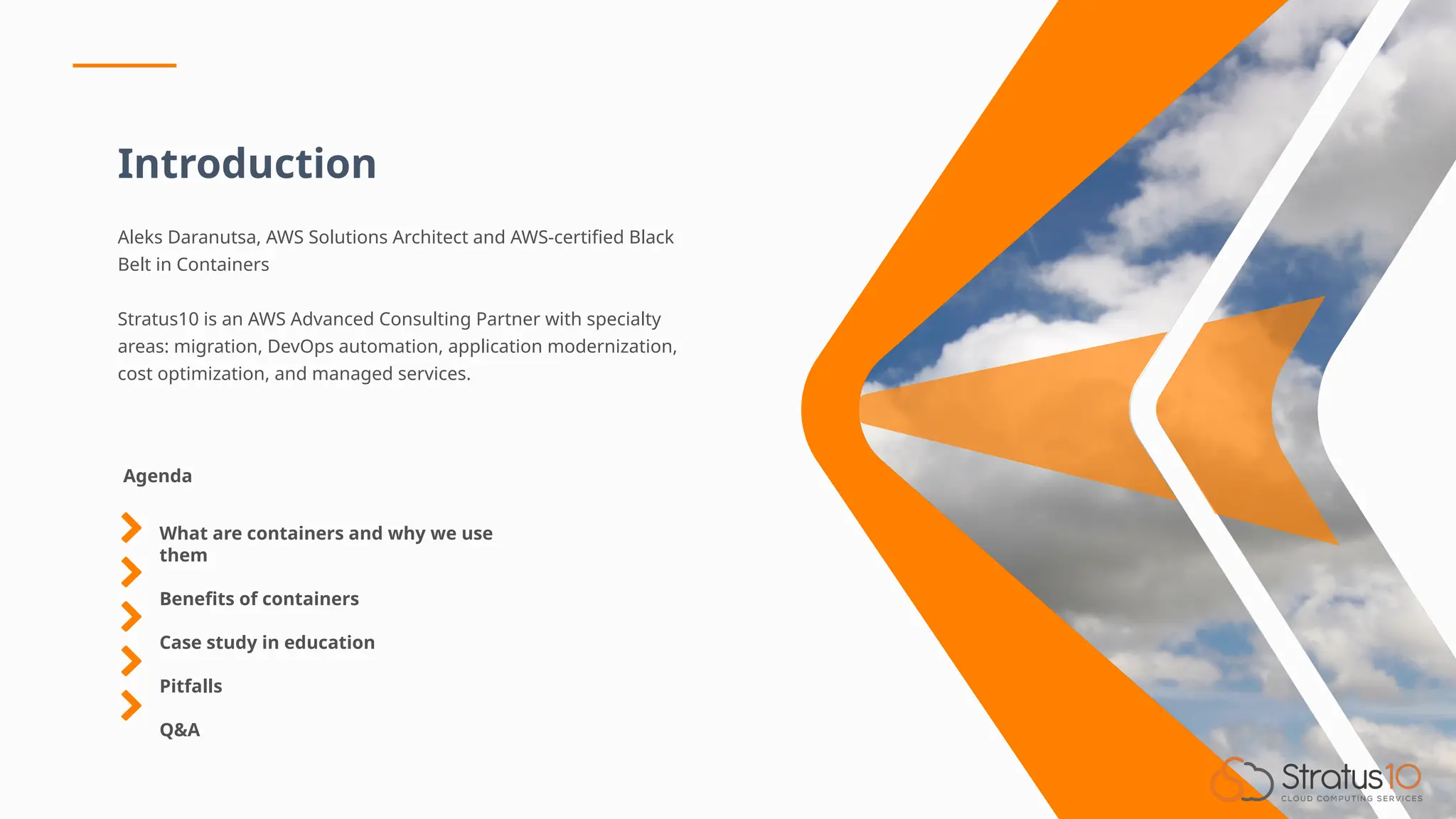 Introduction

Aleks Daranutsa, AWS Solutions Architect and AWS-certified Black Belt in Containers

Stratus10 is an AWS Advanced Consulting Partner with specialty areas: migration, DevOps automation, application modernization, cost optimization, and managed services.

Agenda

What are containers and why we use them

Benefits of containers

Case study in education

Pitfalls

Q&A

Stratus10
CLOUD COMPUTING SERVICES